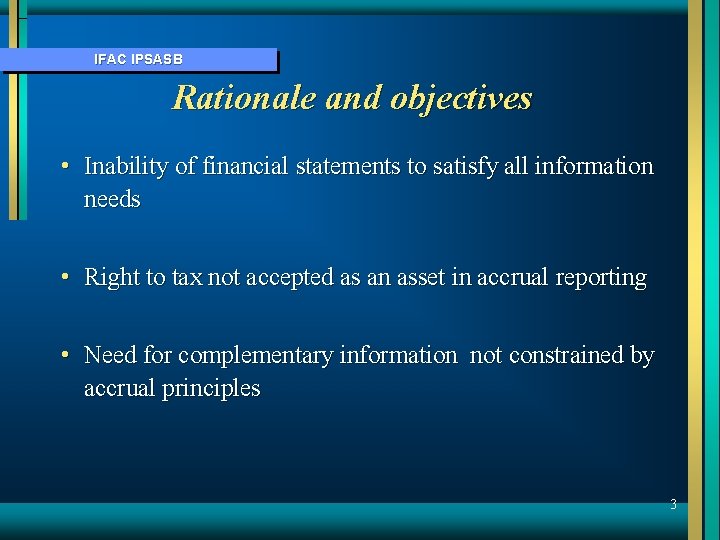 IFAC IPSASB

Rationale and objectives

• Inability of financial statements to satisfy all information needs

• Right to tax not accepted as an asset in accrual reporting

• Need for complementary information not constrained by accrual principles

3